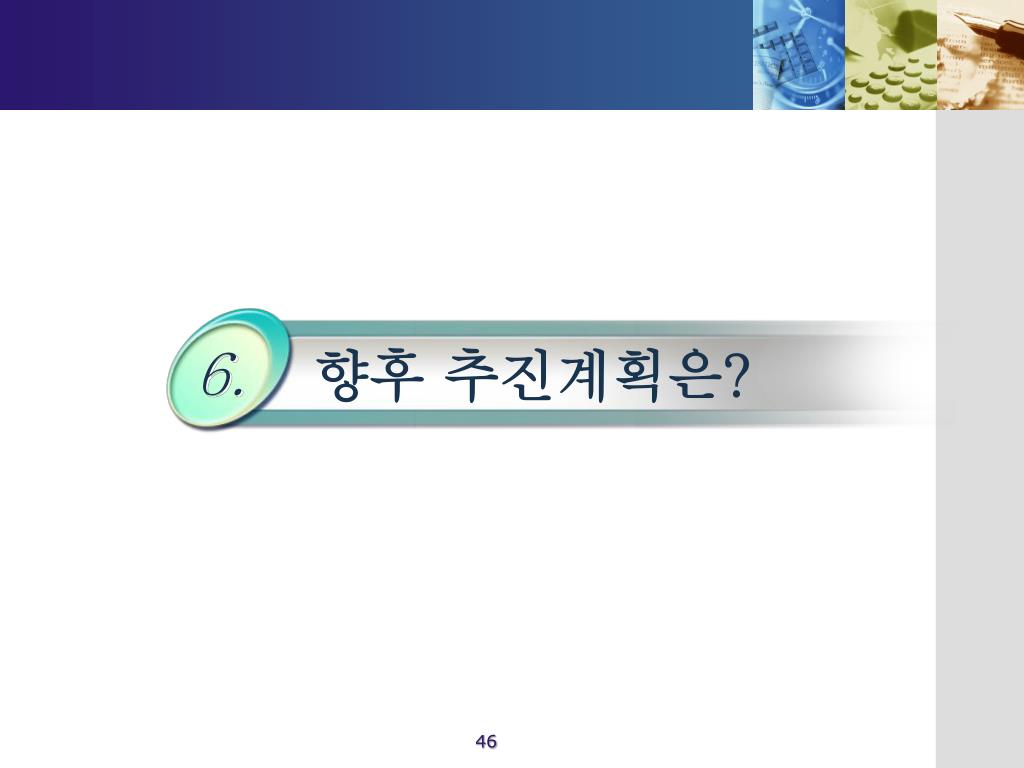 6. 향후 추진계획은?

46